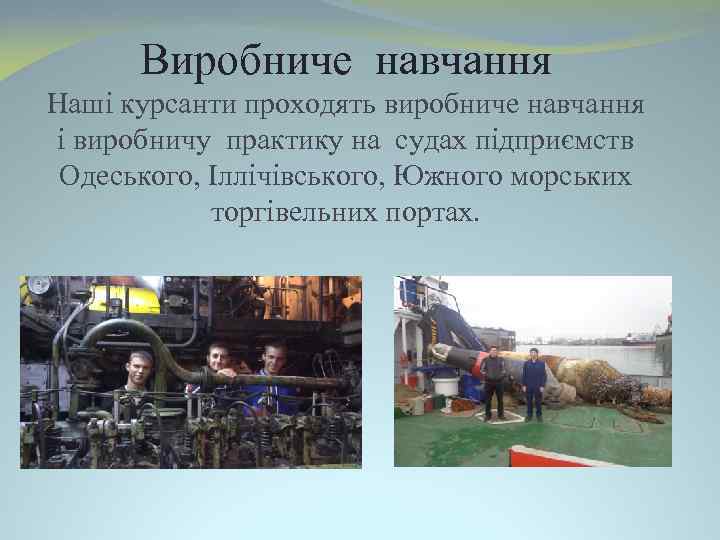 Виробниче навчання

Наші курсанти проходять виробниче навчання і виробничу практику на судах підприємств Одеського, Іллічівського, Южного морських торгівельних портах.